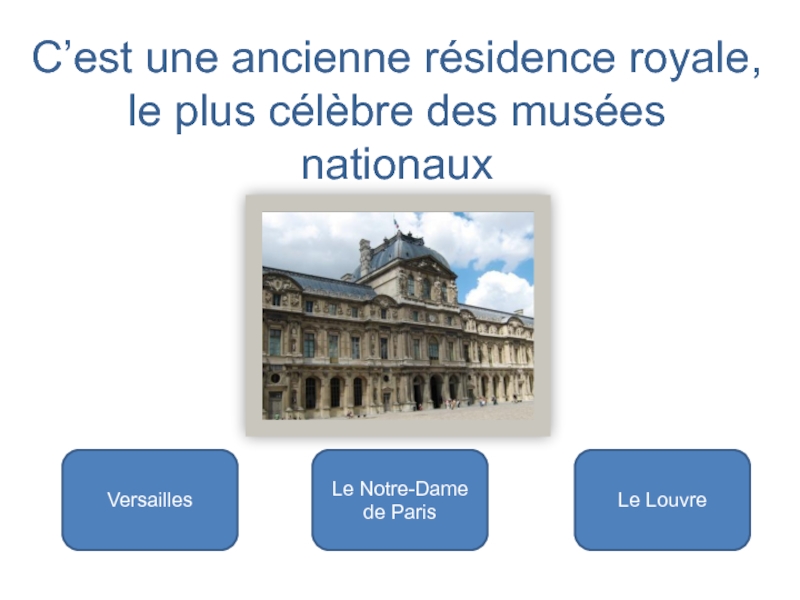 C’est une ancienne résidence royale, le plus célèbre des musées nationaux

Versailles

Le Notre-Dame de Paris

Le Louvre